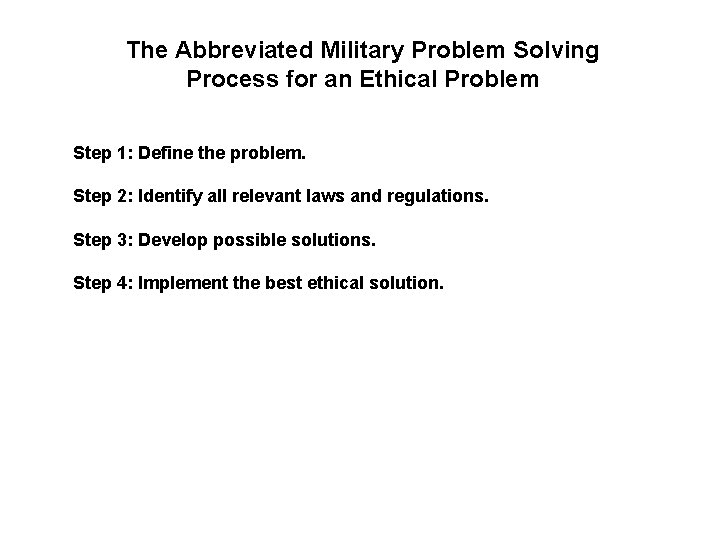 The Abbreviated Military Problem Solving Process for an Ethical Problem

Step 1: Define the problem.

Step 2: Identify all relevant laws and regulations.

Step 3: Develop possible solutions.

Step 4: Implement the best ethical solution.